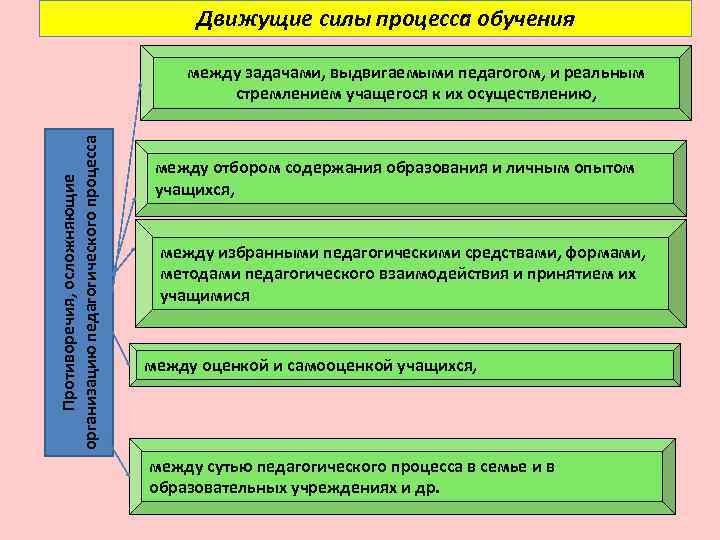 Движущие силы процесса обучения

Противоречия, осложняющие организацию педагогического процесса

между задачами, выдвигаемыми педагогом, и реальным стремлением учащегося к их осуществлению,

между отбором содержания образования и личным опытом учащихся,

между избранными педагогическими средствами, формами, методами педагогического взаимодействия и принятием их учащимися

между оценкой и самооценкой учащихся,

между сутью педагогического процесса в семье и в образовательных учреждениях и др.